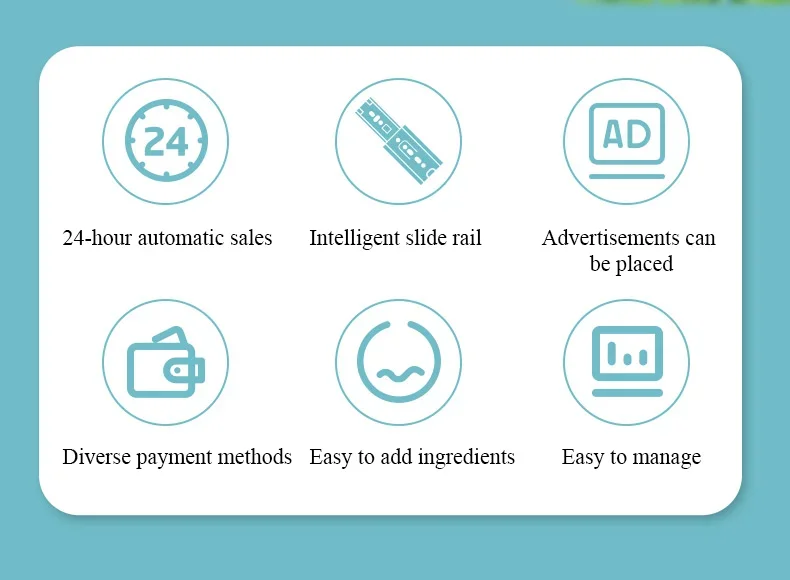 24

24-hour automatic sales

Intelligent slide rail

AD

Advertisements can be placed

Diverse payment methods

Easy to add ingredients

Easy to manage